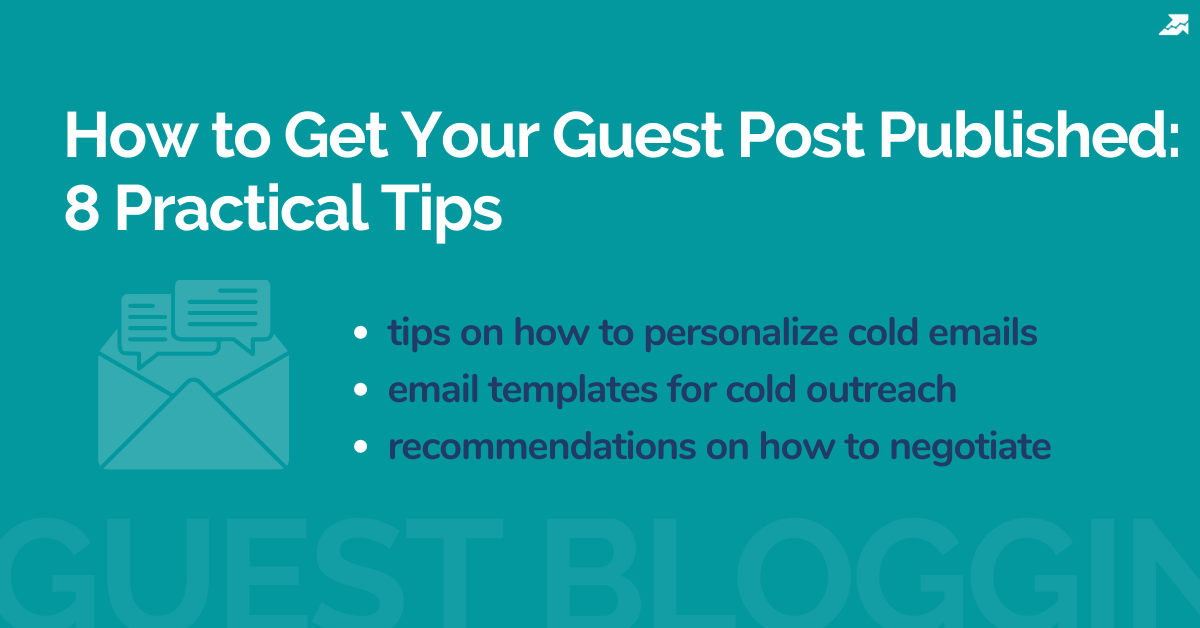 How to Get Your Guest Post Published: 8 Practical Tips

- tips on how to personalize cold emails
- email templates for cold outreach
- recommendations on how to negotiate

GUEST BLOGGIN